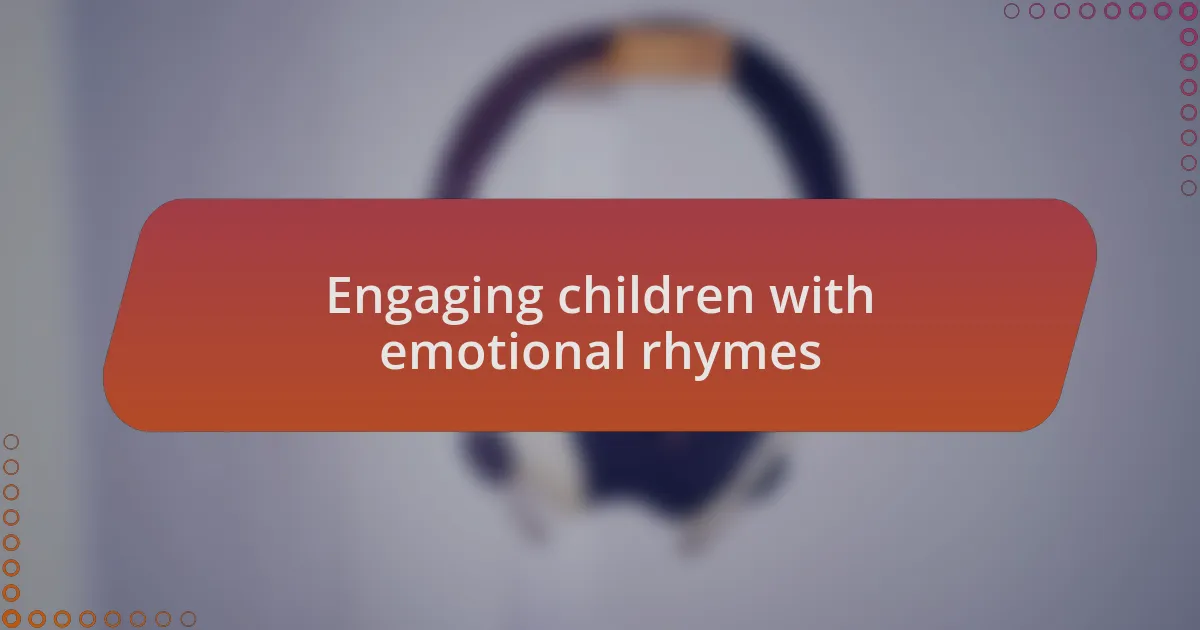 Engaging children with emotional rhymes